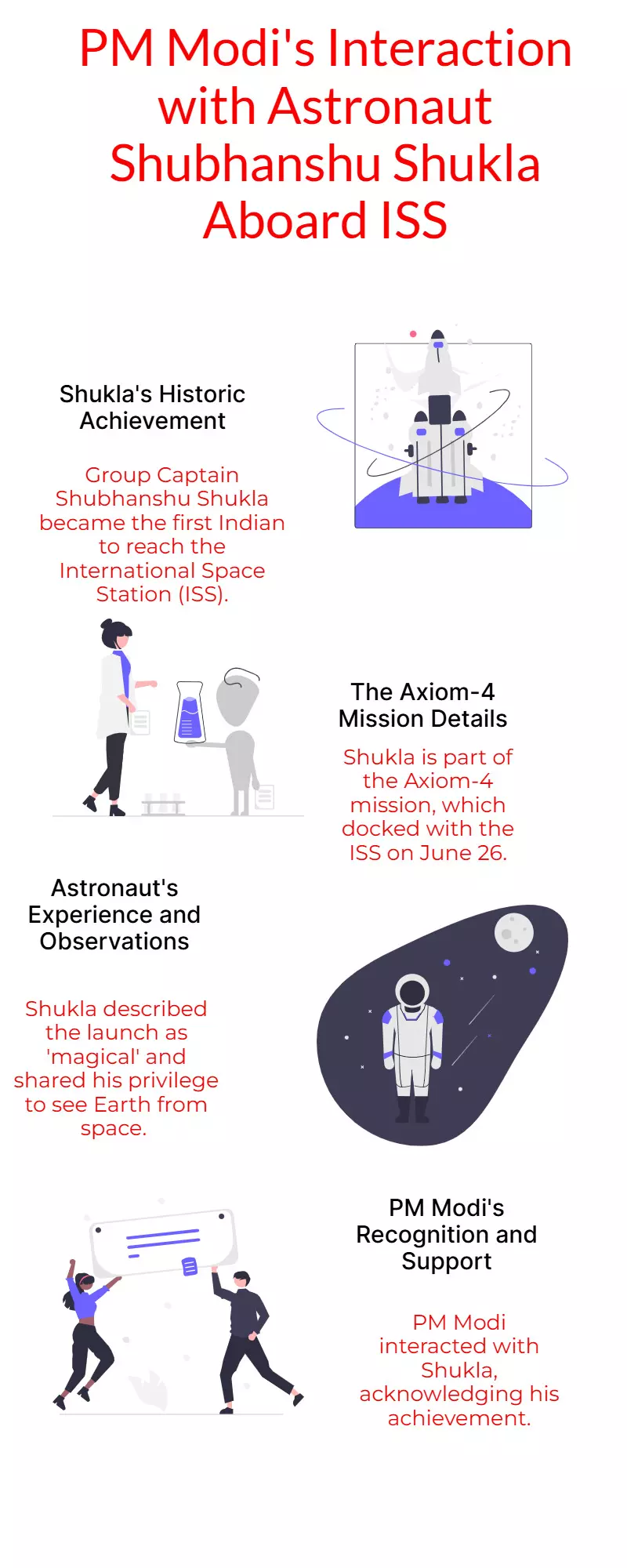 PM Modi's Interaction with Astronaut Shubhanshu Shukla Aboard ISS

Shukla's Historic Achievement

Group Captain Shubhanshu Shukla became the first Indian to reach the International Space Station (ISS).

The Axiom-4 Mission Details

Shukla is part of the Axiom-4 mission, which docked with the ISS on June 26.

Astronaut's Experience and Observations

Shukla described the launch as 'magical' and shared his privilege to see Earth from space.

PM Modi's Recognition and Support

PM Modi interacted with Shukla, acknowledging his achievement.